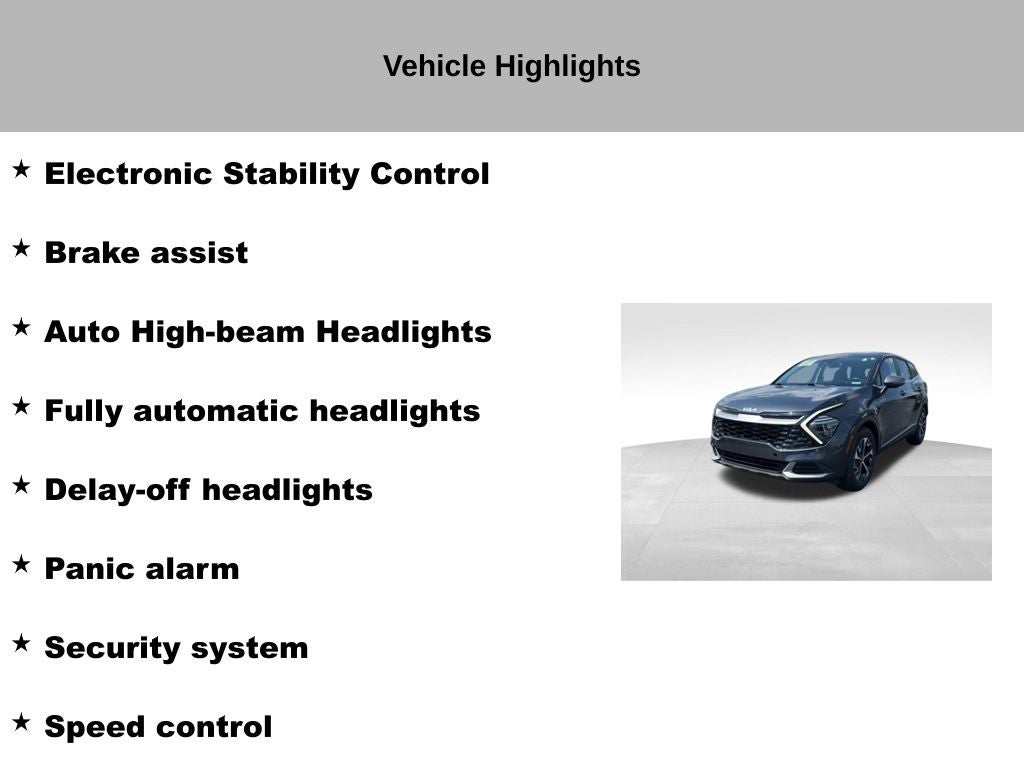 Vehicle Highlights

★ Electronic Stability Control

★ Brake assist

★ Auto High-beam Headlights

★ Fully automatic headlights

★ Delay-off headlights

★ Panic alarm

★ Security system

★ Speed control